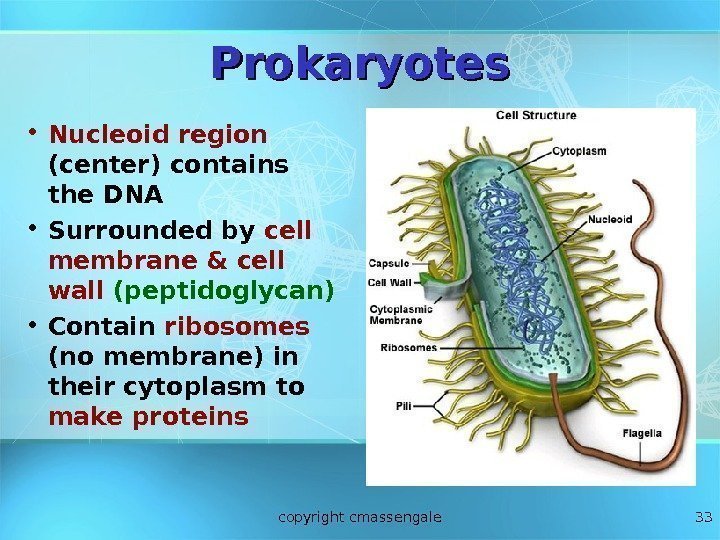 Prokaryotes

• Nucleoid region (center) contains the DNA

• Surrounded by cell membrane & cell wall (peptidoglycan)

• Contain ribosomes (no membrane) in their cytoplasm to make proteins

Cell Structure

Cytoplasm

Nucleoid

Capsule

Cell Wall

Cytoplasmic Membrane

Ribosomes

Pili

Flagella

copyright cmassengale

33